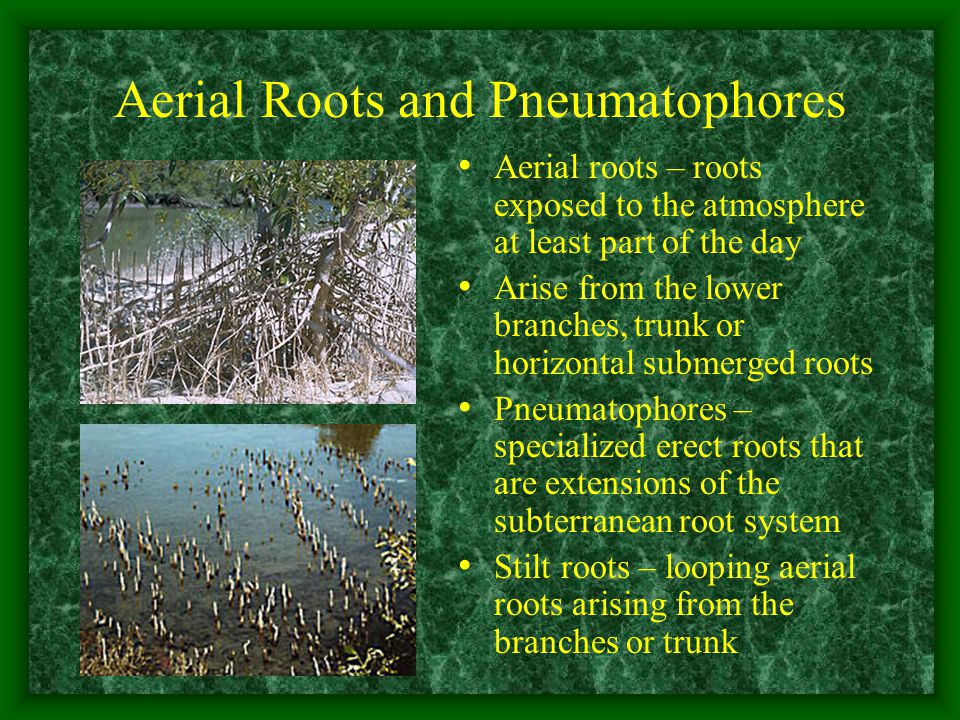 Aerial Roots and Pneumatophores

• Aerial roots – roots exposed to the atmosphere at least part of the day
• Arise from the lower branches, trunk or horizontal submerged roots
• Pneumatophores – specialized erect roots that are extensions of the subterranean root system
• Stilt roots – looping aerial roots arising from the branches or trunk